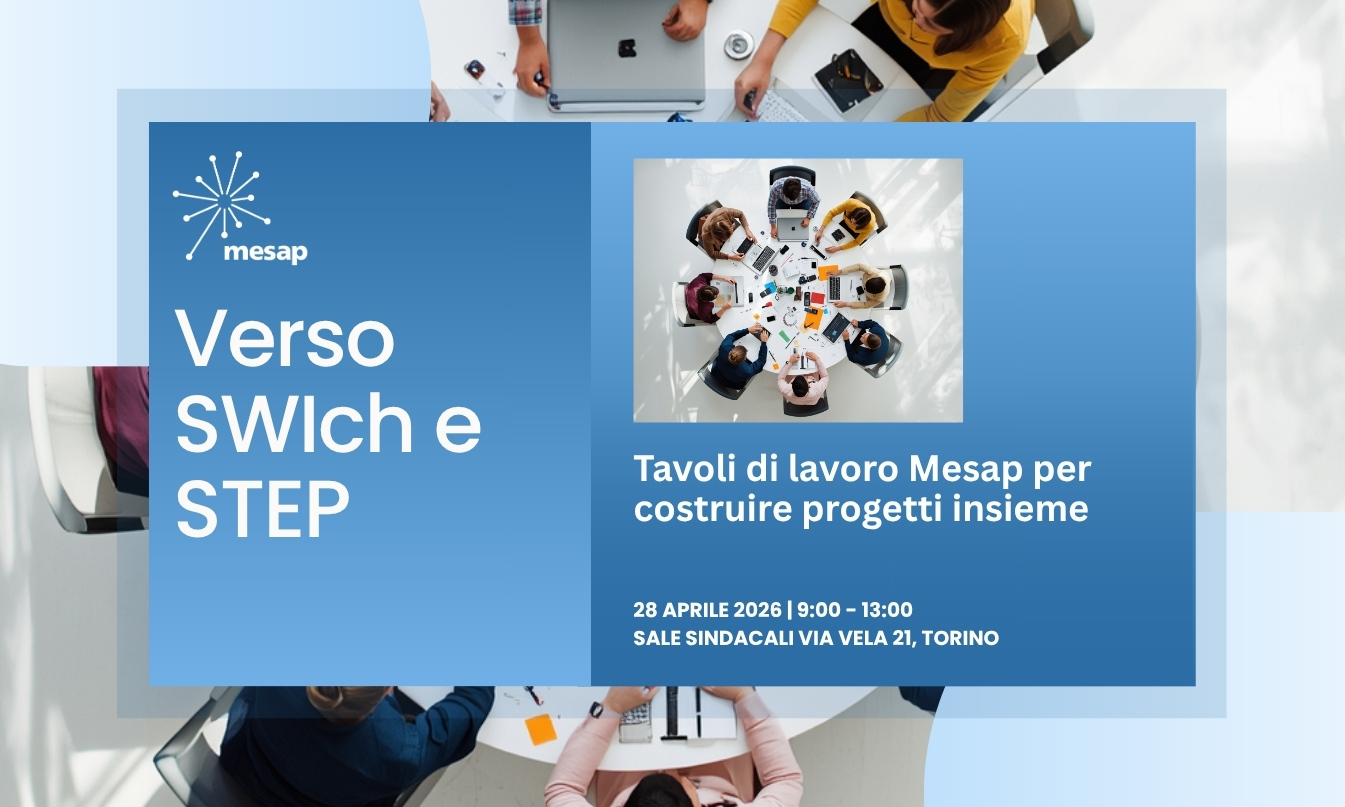 mesap

Verso SWIch e STEP

Tavoli di lavoro Mesap per costruire progetti insieme

28 APRILE 2026 | 9:00 - 13:00
SALE SINDACALI VIA VELA 21, TORINO